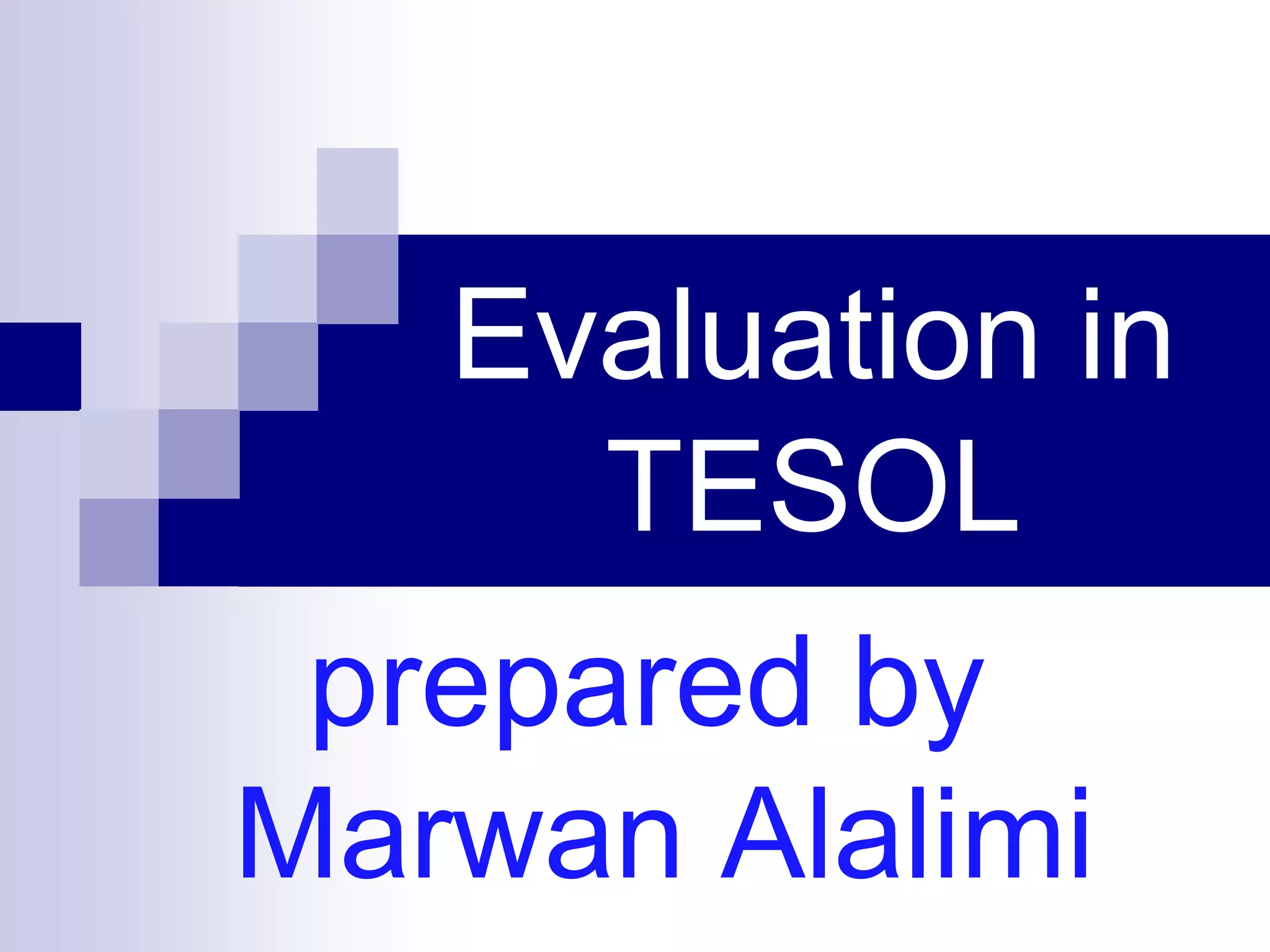 Evaluation in TESOL

prepared by Marwan Alalimi